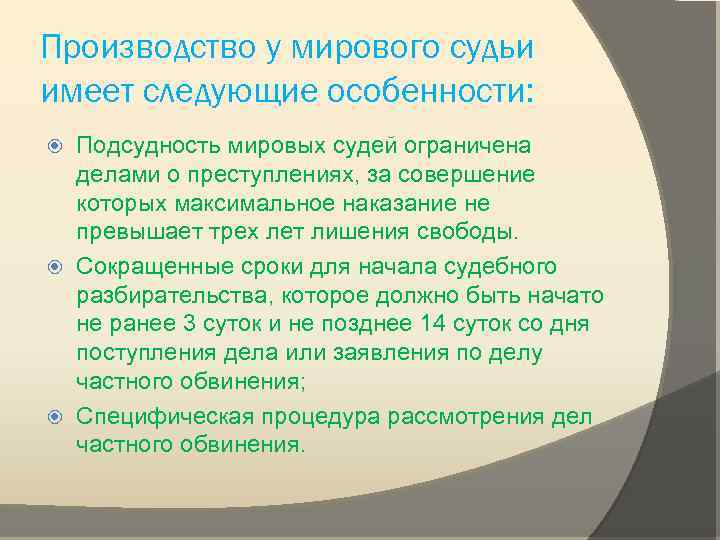 Производство у мирового судьи имеет следующие особенности:

Подсудность мировых судей ограничена делами о преступлениях, за совершение которых максимальное наказание не превышает трех лет лишения свободы.

Сокращенные сроки для начала судебного разбирательства, которое должно быть начато не ранее 3 суток и не позднее 14 суток со дня поступления дела или заявления по делу частного обвинения;

Специфическая процедура рассмотрения дел частного обвинения.